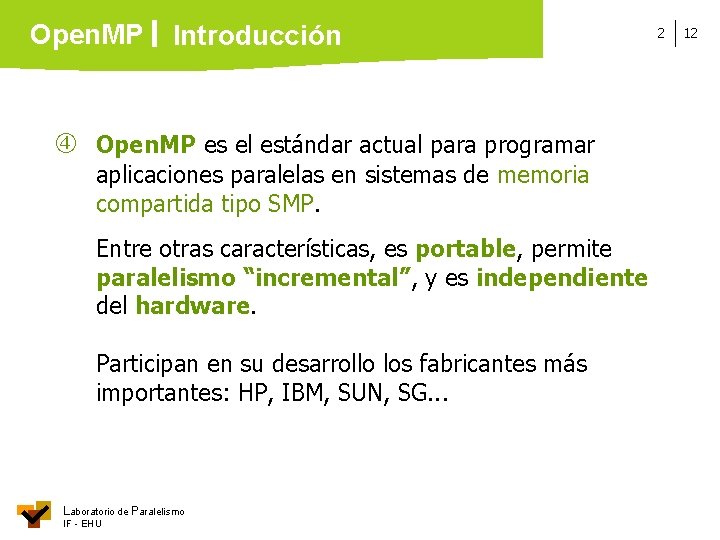 OpenMP | Introducción

2 | 12

④ OpenMP es el estándar actual para programar aplicaciones paralelas en sistemas de memoria compartida tipo SMP.

Entre otras características, es portable, permite paralelismo “incremental”, y es independiente del hardware.

Participan en su desarrollo los fabricantes más importantes: HP, IBM, SUN, SG...

Laboratorio de Paralelismo
IF - EHU